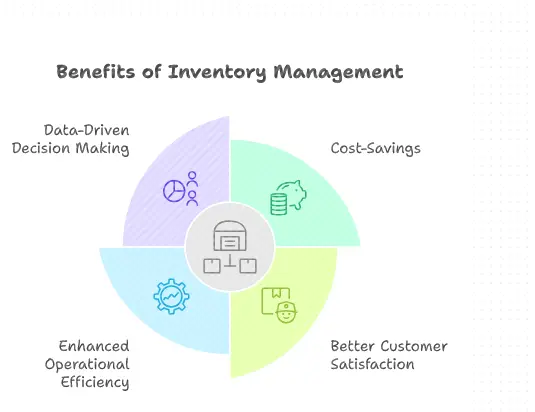 Benefits of Inventory Management

Data-Driven Decision Making

Cost-Savings

Enhanced Operational Efficiency

Better Customer Satisfaction